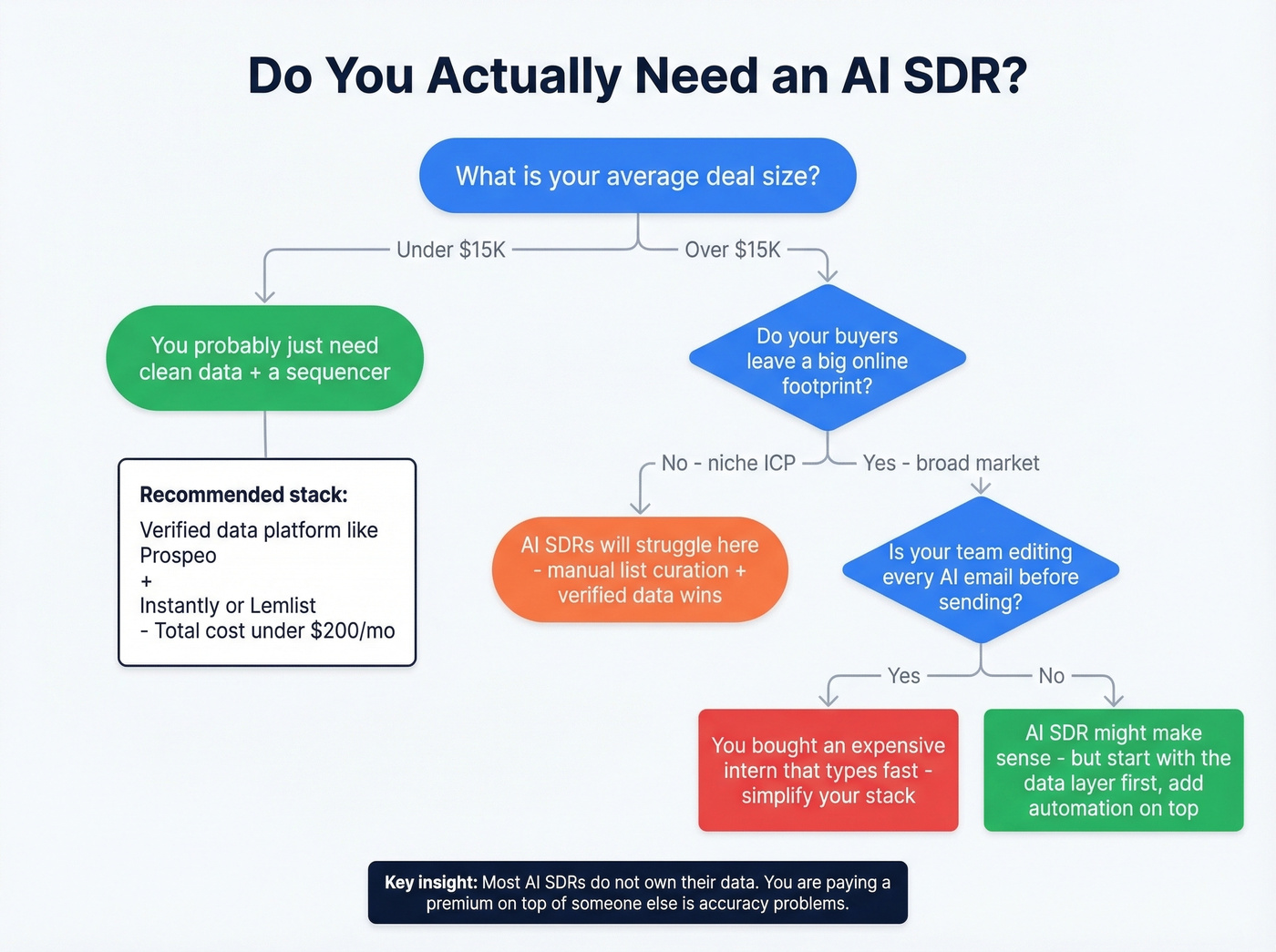 Do You Actually Need an AI SDR?

What is your average deal size?

Under $15K

Over $15K

You probably just need clean data + a sequencer

Recommended stack:

Verified data platform like Prospeo
+
Instantly or Lemlist
- Total cost under $200/mo

Do your buyers leave a big online footprint?

No - niche ICP

Yes - broad market

AI SDRs will struggle here - manual list curation + verified data wins

Is your team editing every AI email before sending?

Yes

No

You bought an expensive intern that types fast - simplify your stack

AI SDR might make sense - but start with the data layer first, add automation on top

Key insight: Most AI SDRs do not own their data. You are paying a premium on top of someone else is accuracy problems.